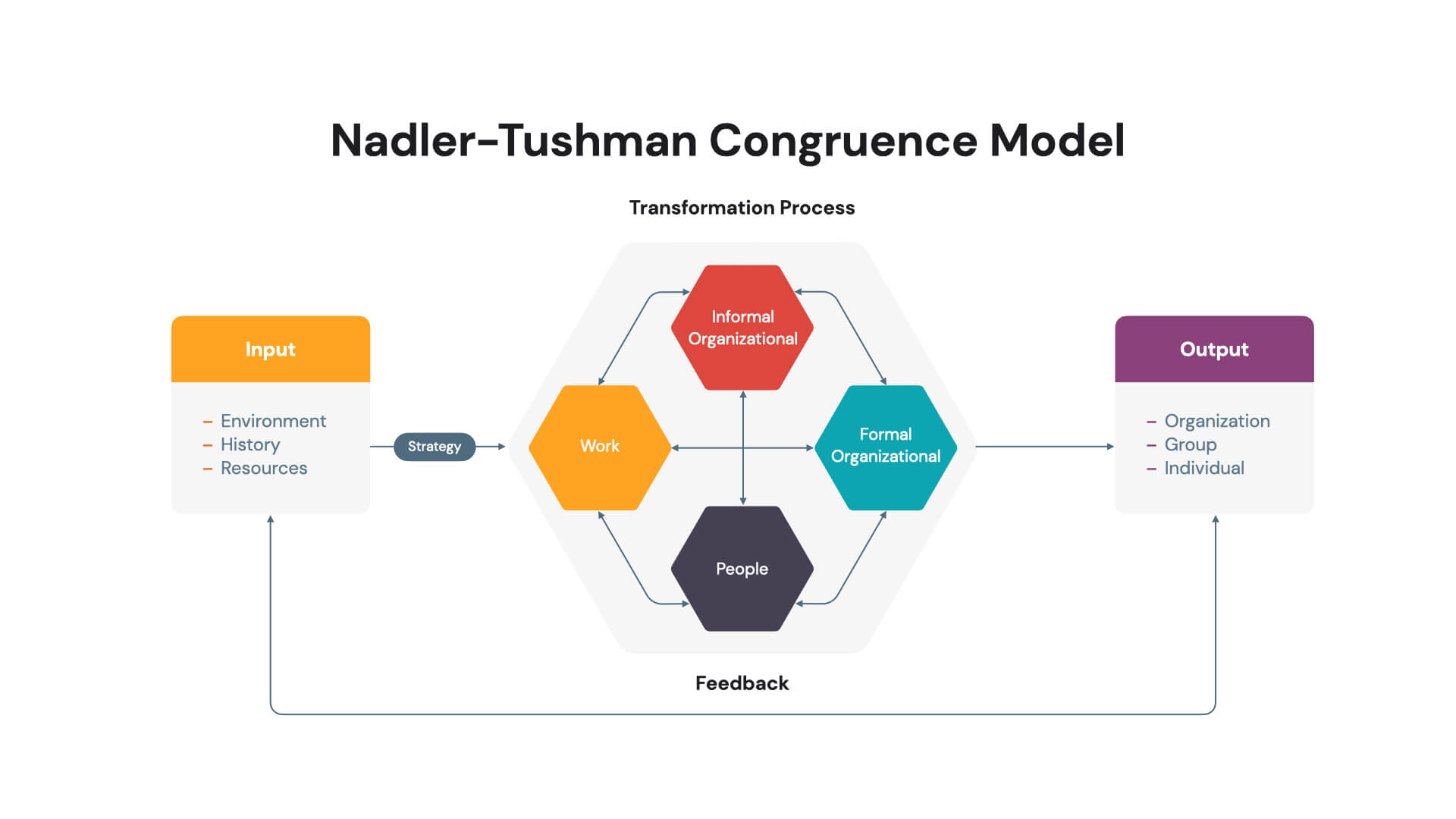 Nadler-Tushman Congruence Model

Transformation Process

Input

– Environment
– History
– Resources

Strategy

Informal Organizational

Work

Formal Organizational

People

Output

– Organization
– Group
– Individual

Feedback